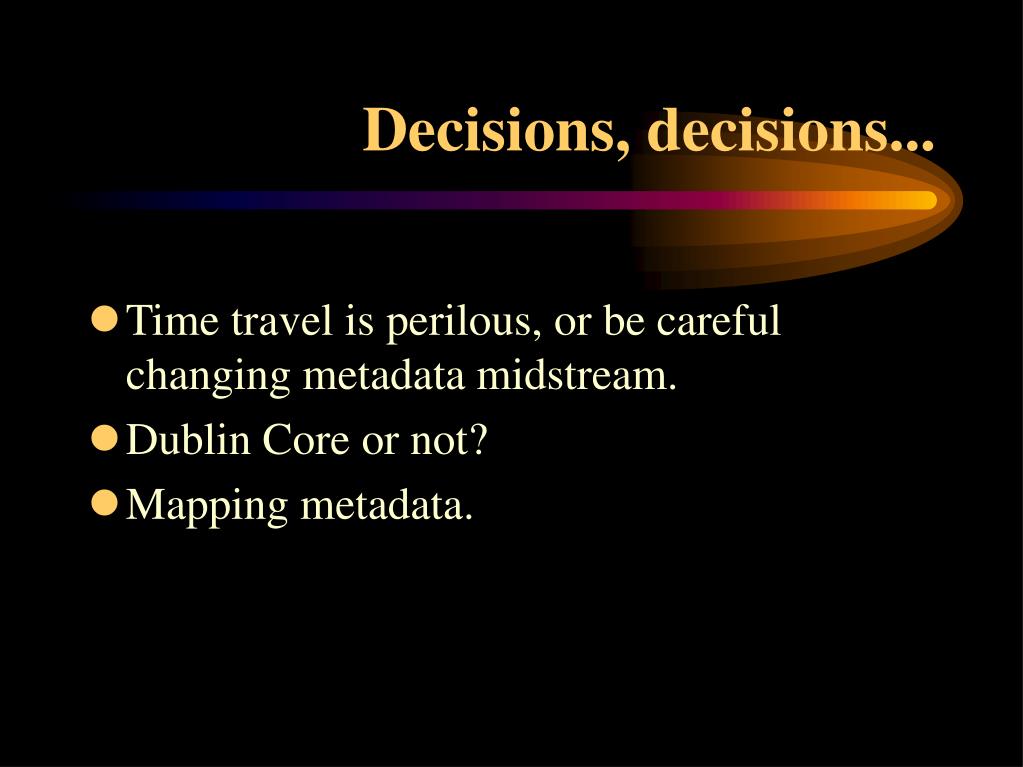 Decisions, decisions...

- Time travel is perilous, or be careful changing metadata midstream.
- Dublin Core or not?
- Mapping metadata.